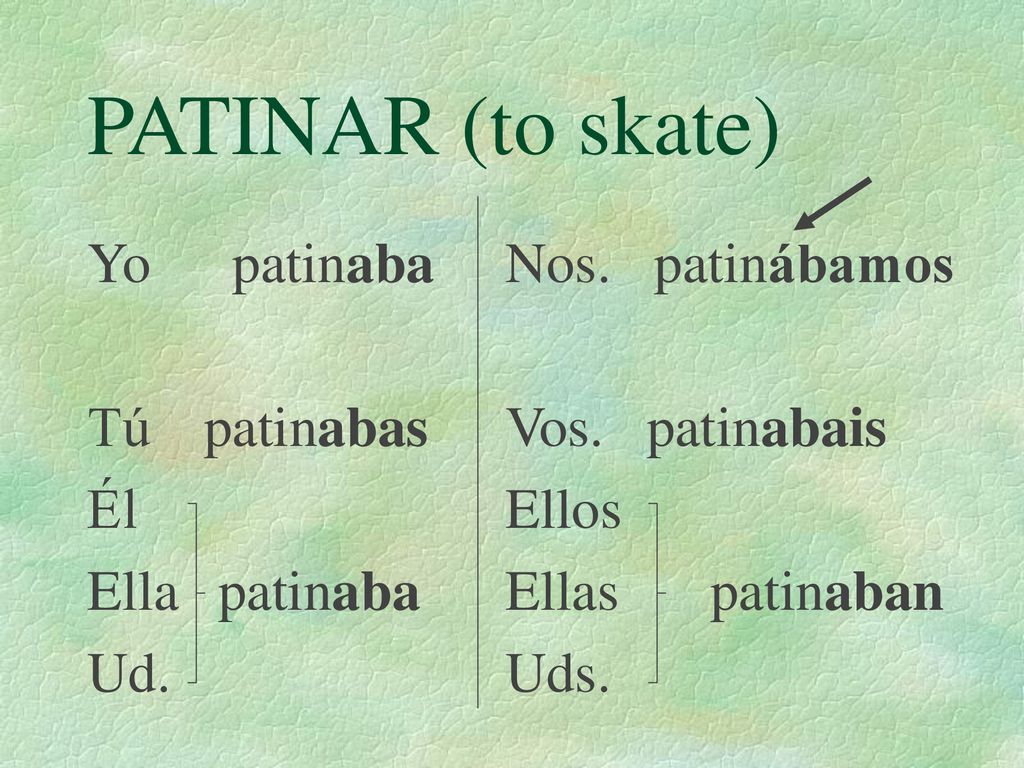 PATINAR (to skate)

Yo patinaba

Tú patinabas

Él
Ella patinaba
Ud.

Nos. patinábamos

Vos. patinabais

Ellos
Ellas patinaban
Uds.